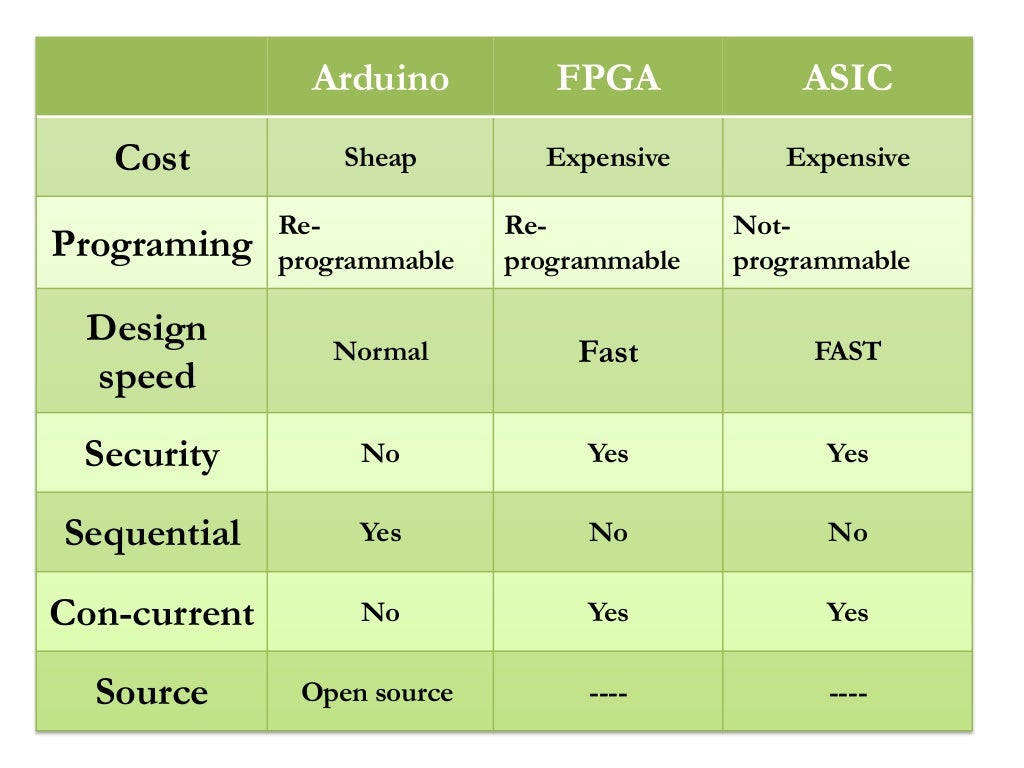 | | Arduino | FPGA | ASIC |
|---|---|---|---|
| Cost | Sheap | Expensive | Expensive |
| Programing | Re-programmable | Re-programmable | Not-programmable |
| Design speed | Normal | Fast | FAST |
| Security | No | Yes | Yes |
| Sequential | Yes | No | No |
| Con-current | No | Yes | Yes |
| Source | Open source | ---- | ---- |